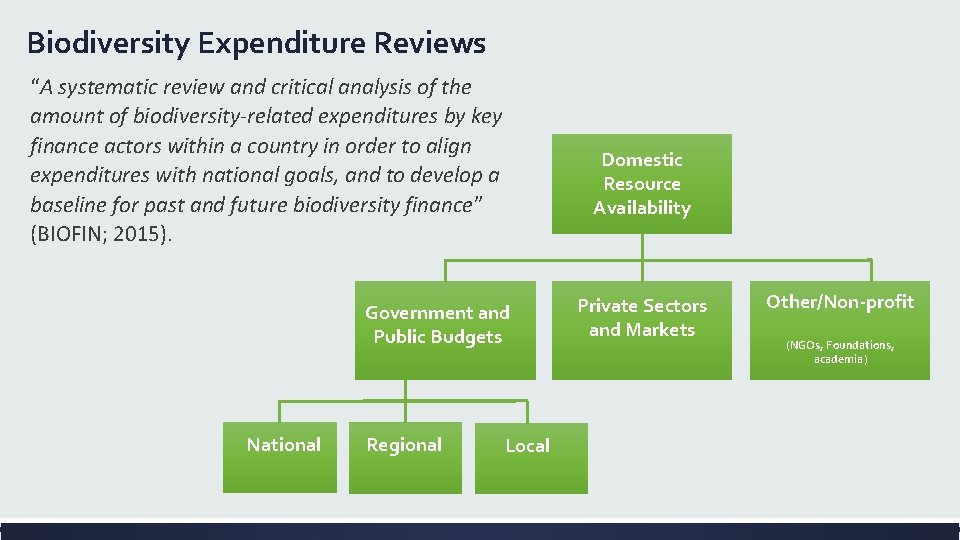 Biodiversity Expenditure Reviews

"A systematic review and critical analysis of the amount of biodiversity-related expenditures by key finance actors within a country in order to align expenditures with national goals, and to develop a baseline for past and future biodiversity finance" (BIOFIN; 2015).

Domestic Resource Availability

Government and Public Budgets

Private Sectors and Markets

Other/Non-profit

(NGOs, Foundations, academia)

National

Regional

Local